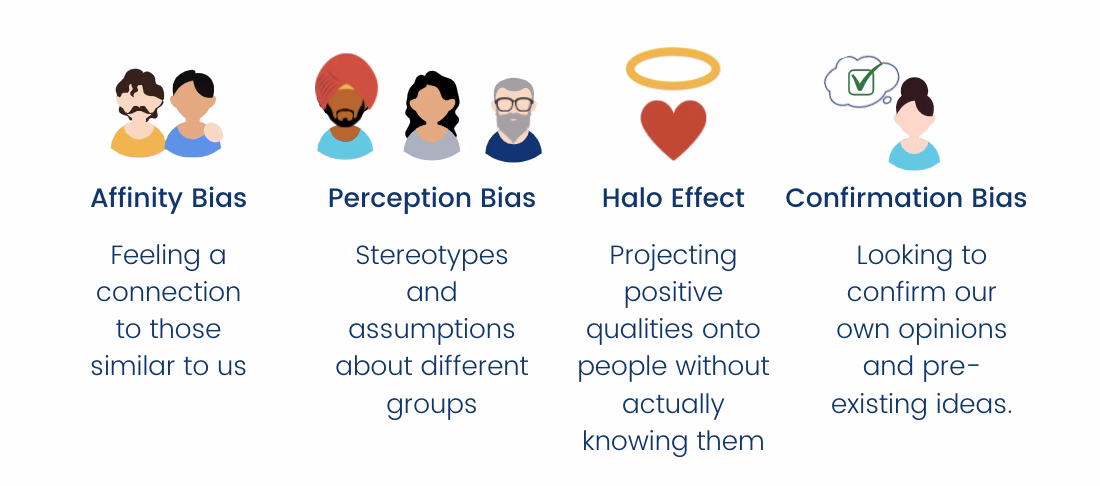 Affinity Bias

Feeling a connection to those similar to us

Perception Bias

Stereotypes and assumptions about different groups

Halo Effect

Projecting positive qualities onto people without actually knowing them

Confirmation Bias

Looking to confirm our own opinions and pre-existing ideas.